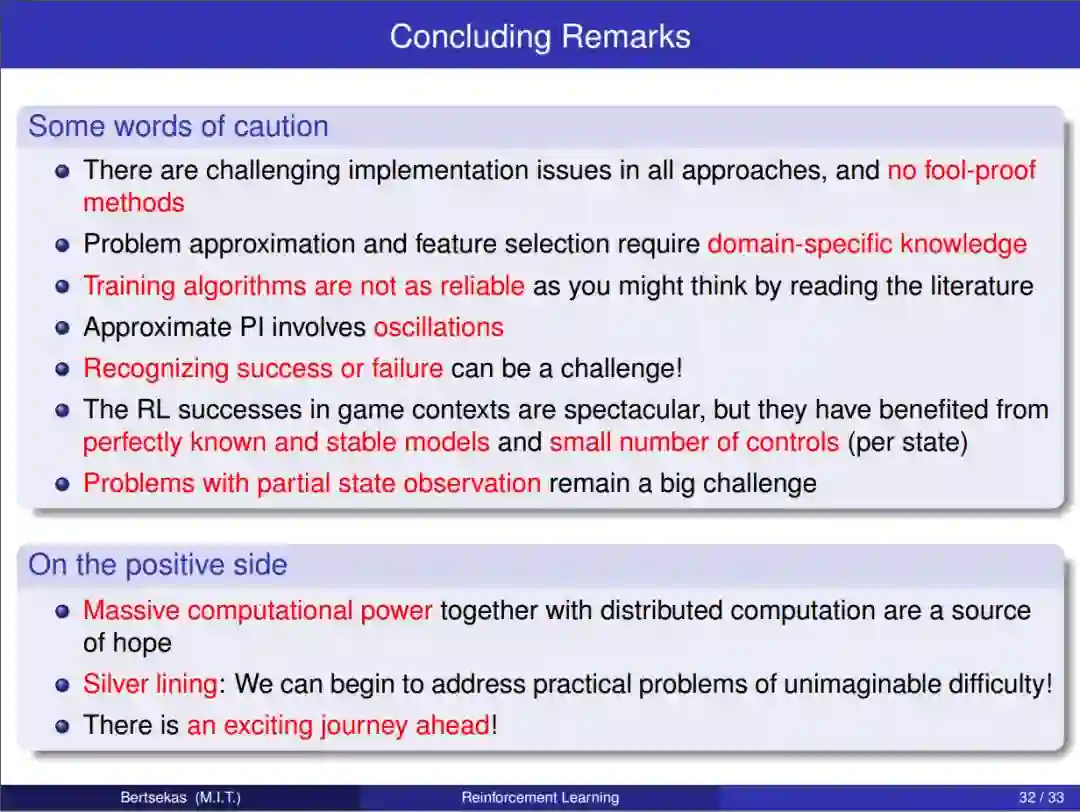 Concluding Remarks

Some words of caution

- There are challenging implementation issues in all approaches, and no fool-proof methods
- Problem approximation and feature selection require domain-specific knowledge
- Training algorithms are not as reliable as you might think by reading the literature
- Approximate PI involves oscillations
- Recognizing success or failure can be a challenge!
- The RL successes in game contexts are spectacular, but they have benefited from perfectly known and stable models and small number of controls (per state)
- Problems with partial state observation remain a big challenge

On the positive side

- Massive computational power together with distributed computation are a source of hope
- Silver lining: We can begin to address practical problems of unimaginable difficulty!
- There is an exciting journey ahead!

Bertsekas (M.I.T.) Reinforcement Learning 32 / 33